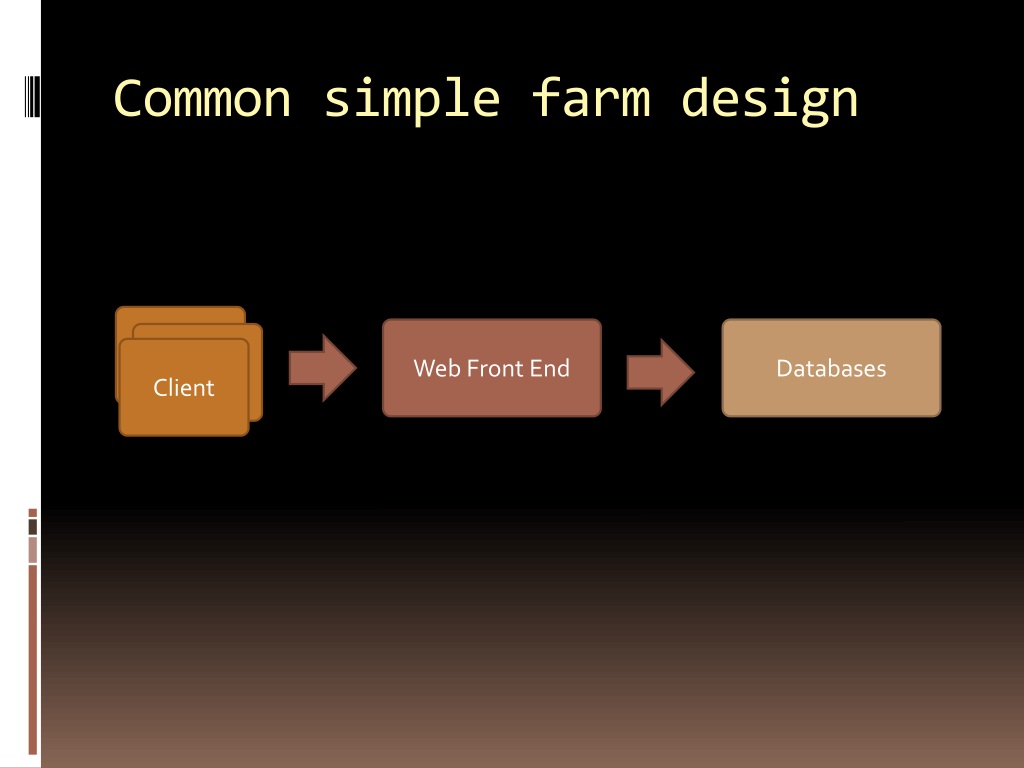 Common simple farm design

Client

Web Front End

Databases